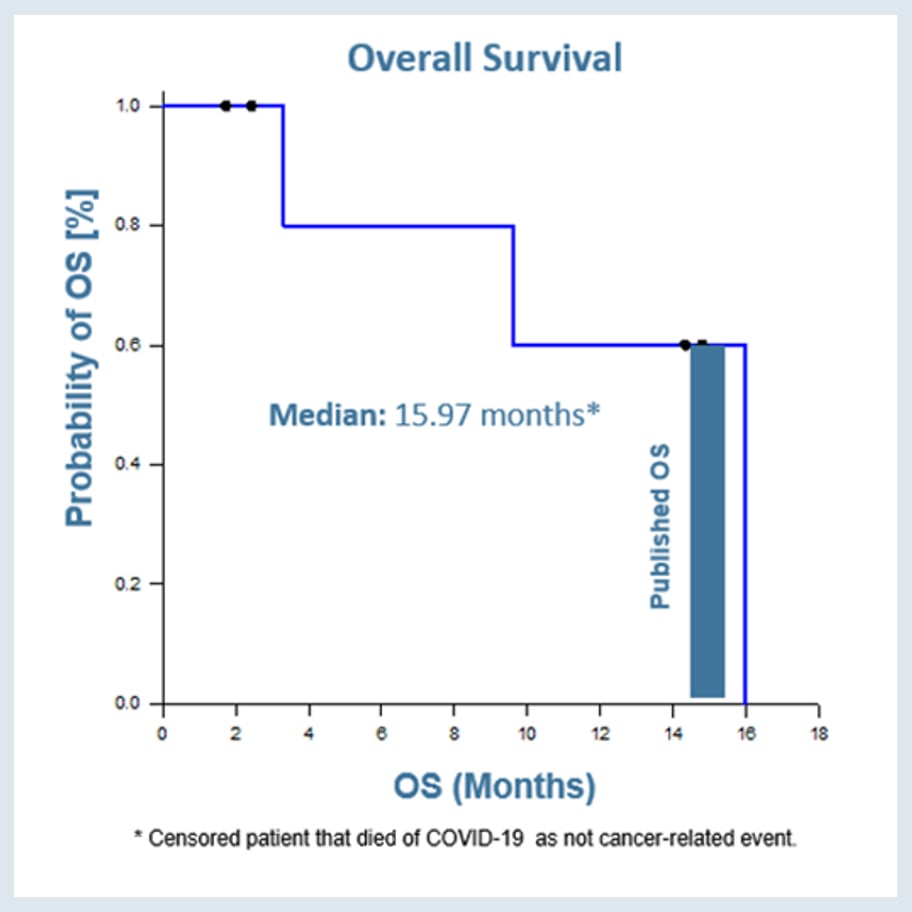 Overall Survival

Probability of OS [%]

1.0
0.8
0.6
0.4
0.2
0.0

Median: 15.97 months*

Published OS

0 2 4 6 8 10 12 14 16 18

OS (Months)

* Censored patient that died of COVID-19 as not cancer-related event.